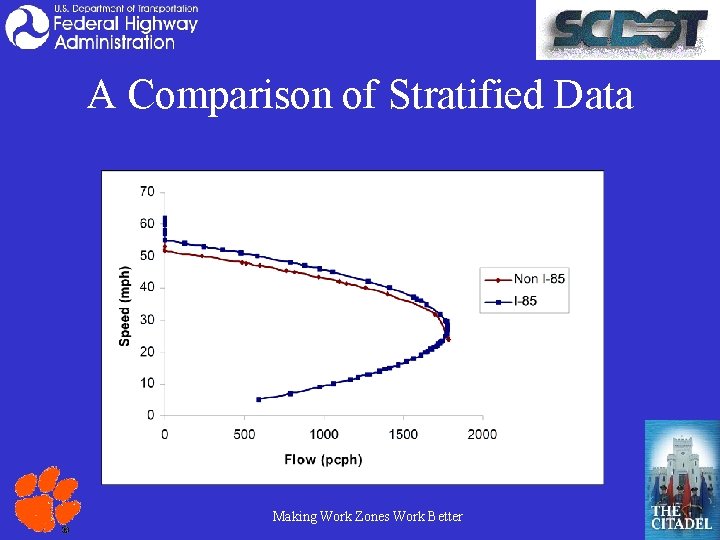 U.S. Department of Transportation
Federal Highway Administration

SCDOT

A Comparison of Stratified Data

70
60
50
40
30
20
10
0
Speed (mph)
0 500 1000 1500 2000
Flow (pcph)

Non I-85
I-85

Making Work Zones Work Better

THE CITADEL